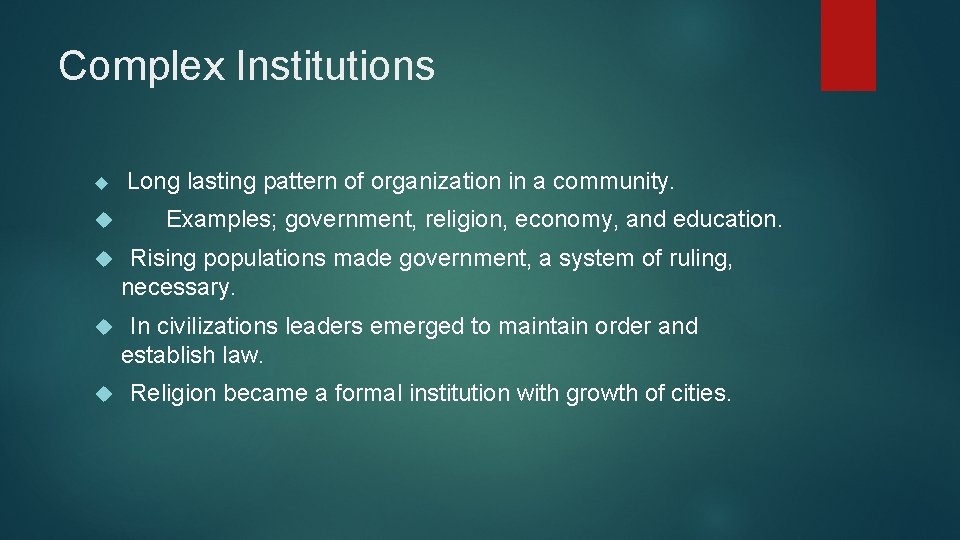 Complex Institutions

Long lasting pattern of organization in a community.

Examples; government, religion, economy, and education.

Rising populations made government, a system of ruling, necessary.

In civilizations leaders emerged to maintain order and establish law.

Religion became a formal institution with growth of cities.